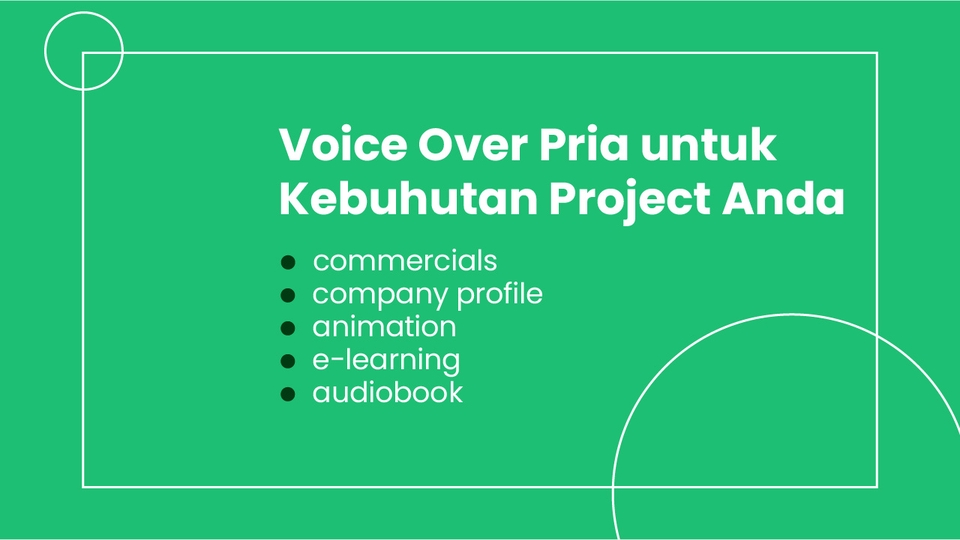 Voice Over Pria untuk Kebuhutan Project Anda

- commercials
- company profile
- animation
- e-learning
- audiobook